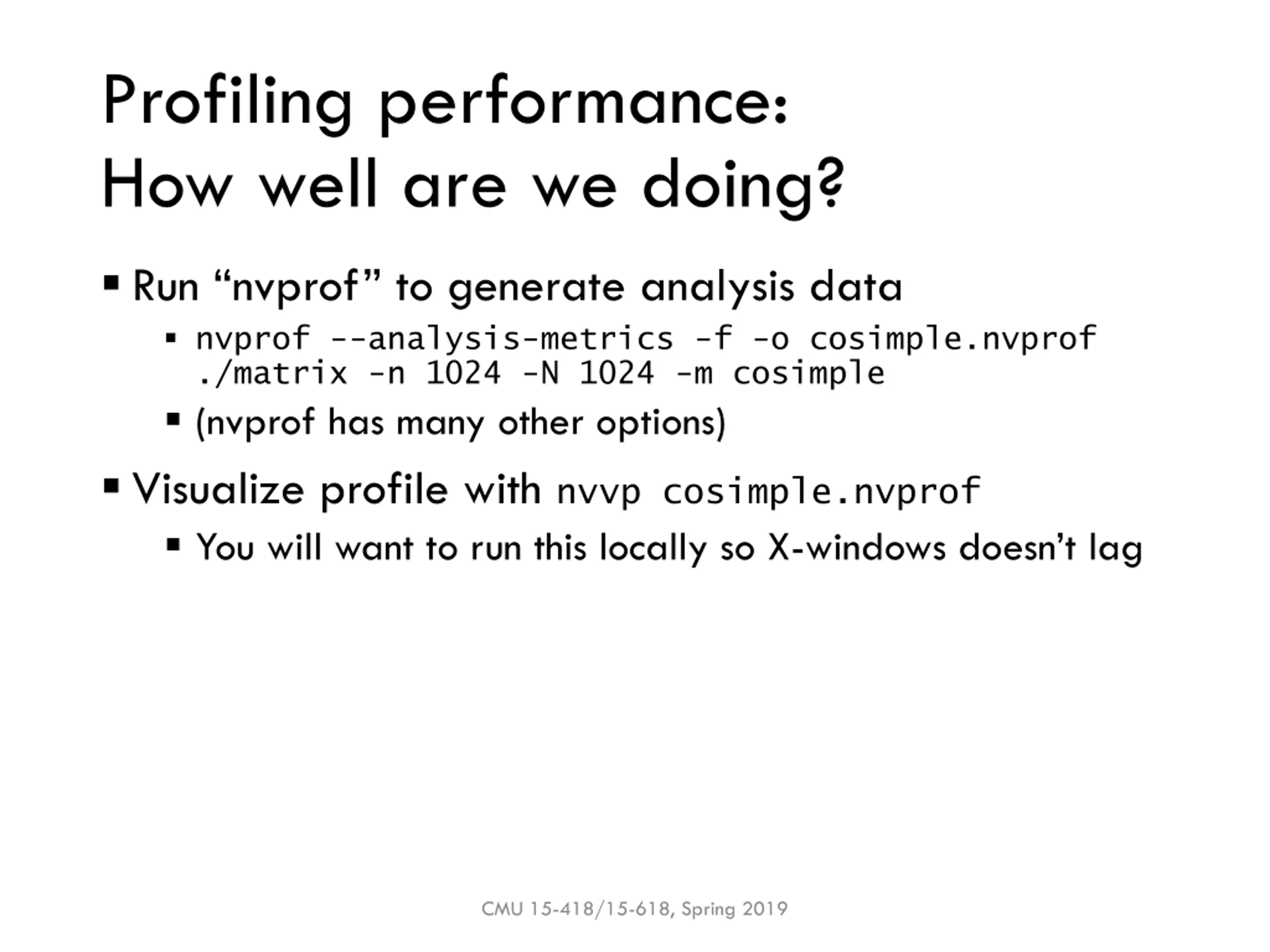 Profiling performance:
How well are we doing?

▪ Run “nvprof” to generate analysis data

▪ nvprof --analysis-metrics -f -o cosimple.nvprof ./matrix -n 1024 -N 1024 -m cosimple

▪ (nvprof has many other options)

▪ Visualize profile with nvvp cosimple.nvprof

▪ You will want to run this locally so X-windows doesn’t lag

CMU 15-418/15-618, Spring 2019